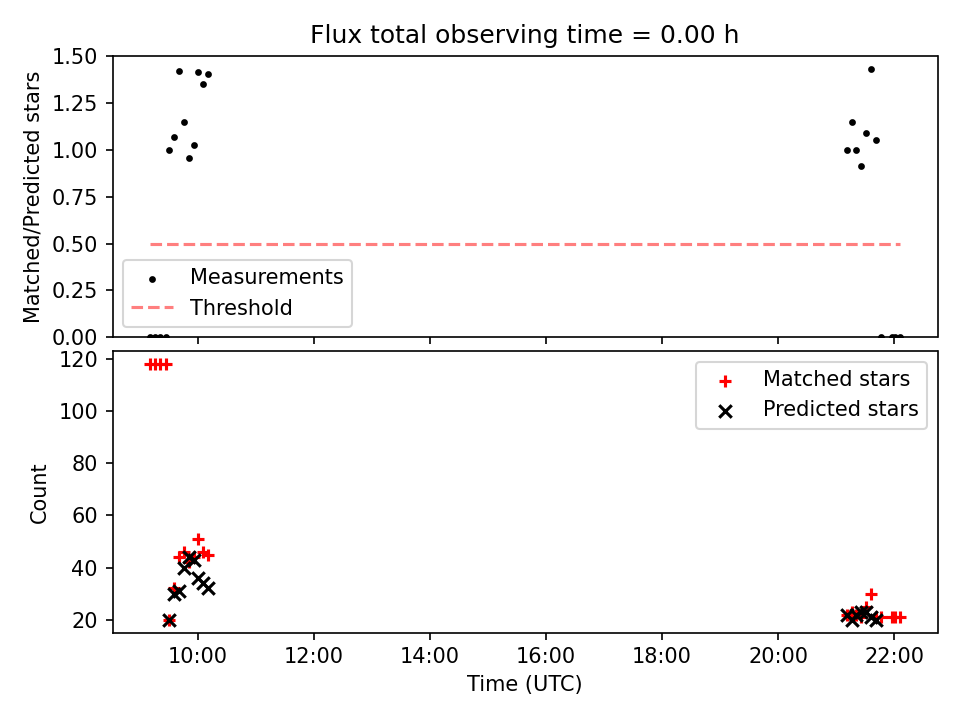 Flux total observing time = 0.00 h

Matched/Predicted stars

1.50
1.25
1.00
0.75
0.50
0.25
0.00

Measurements
Threshold

Count

120
100
80
60
40
20

Matched stars
Predicted stars

10:00
12:00
14:00
16:00
18:00
20:00
22:00

Time (UTC)